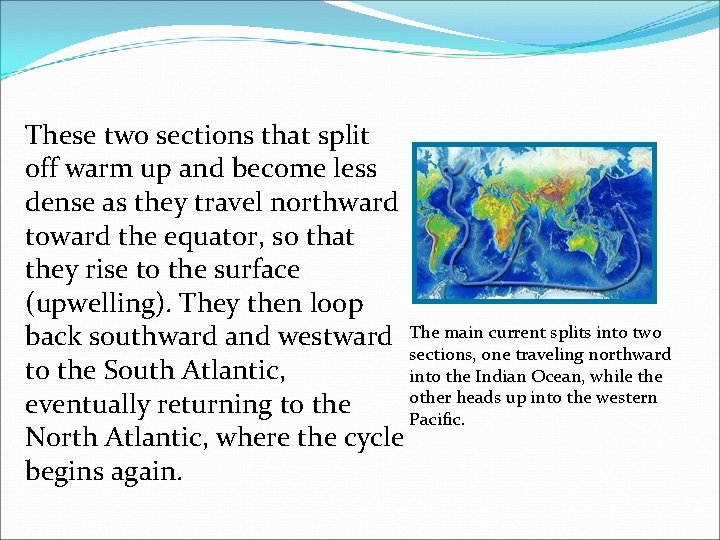 These two sections that split off warm up and become less dense as they travel northward toward the equator, so that they rise to the surface (upwelling). They then loop back southward and westward to the South Atlantic, eventually returning to the North Atlantic, where the cycle begins again.

The main current splits into two sections, one traveling northward into the Indian Ocean, while the other heads up into the western Pacific.